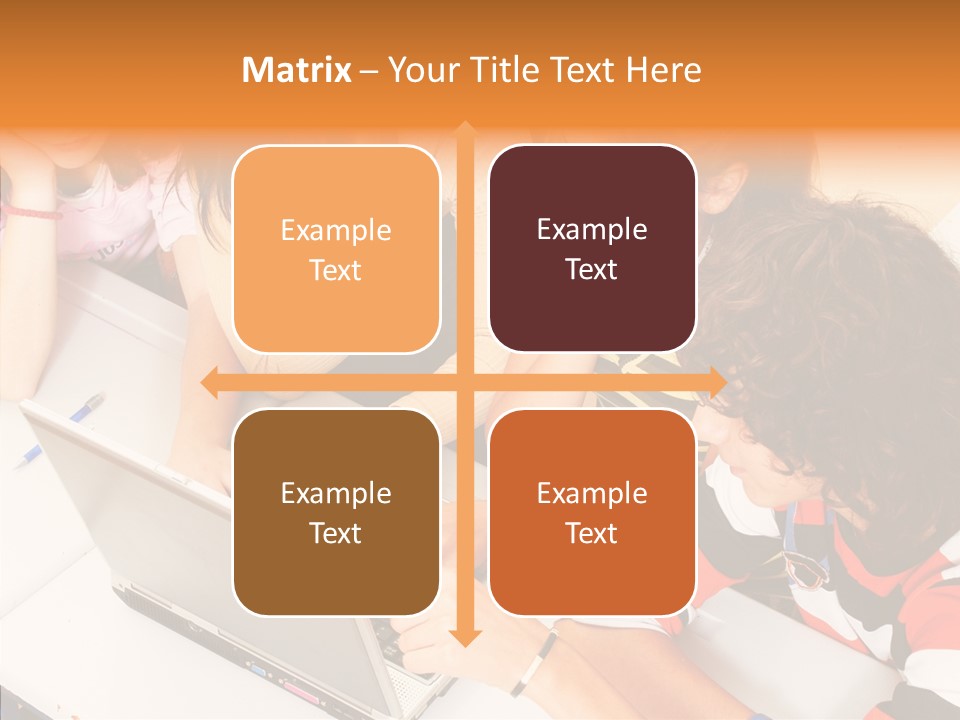 Matrix – Your Title Text Here

Example Text

Example Text

Example Text

Example Text